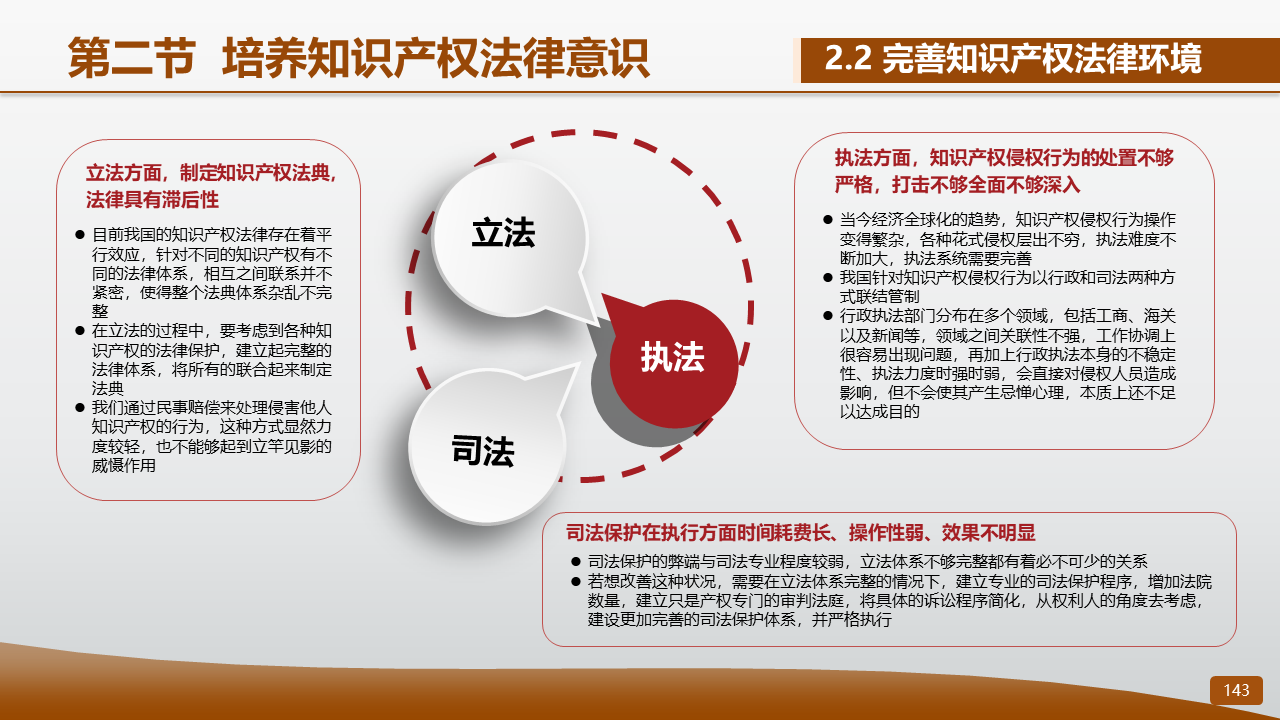 第二节 培养知识产权法律意识

2.2 完善知识产权法律环境

立法方面，制定知识产权法典，法律具有滞后性

● 目前我国的知识产权法律存在着平行效应，针对不同的知识产权有不同的法律体系，相互之间联系并不紧密，使得整个法典体系杂乱不完整
● 在立法的过程中，要考虑到各种知识产权的法律保护，建立起完整的法律体系，将所有的联合起来制定法典
● 我们通过民事赔偿来处理侵害他人知识产权的行为，这种方式显然力度较轻，也不能够起到立竿见影的威慑作用

立法

执法

司法

执法方面，知识产权侵权行为的处置不够严格，打击不够全面不够深入

● 当今经济全球化的趋势，知识产权侵权行为操作变得繁杂，各种花式侵权层出不穷，执法难度不断加大，执法系统需要完善
● 我国针对知识产权侵权行为以行政和司法两种方式联结管制
● 行政执法部门分布在多个领域，包括工商、海关以及新闻等，领域之间关联性不强，工作协调上很容易出现问题，再加上行政执法本身的不稳定性、执法力度时强时弱，会直接对侵权人员造成影响，但不会使其产生忌惮心理，本质上还不足以达成目的

司法保护在执行方面时间耗费长、操作性弱、效果不明显

● 司法保护的弊端与司法专业程度较弱，立法体系不够完整都有着必不可少的关系
● 若想改善这种状况，需要在立法体系完整的情况下，建立专业的司法保护程序，增加法院数量，建立只是产权专门的审判法庭，将具体的诉讼程序简化，从权利人的角度去考虑，建设更加完善的司法保护体系，并严格执行

143